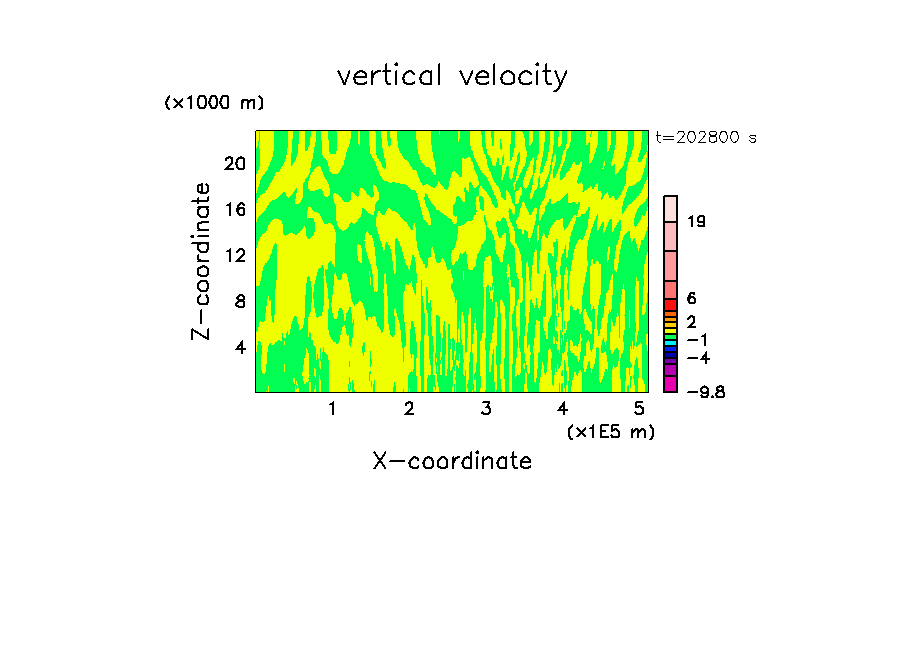 vertical velocity

(x1000 m)

t=202800 s

Z-coordinate

20
16
12
8
4

19
6
2
−1
−4
−9.8

1 2 3 4 5

(x1E5 m)

X-coordinate